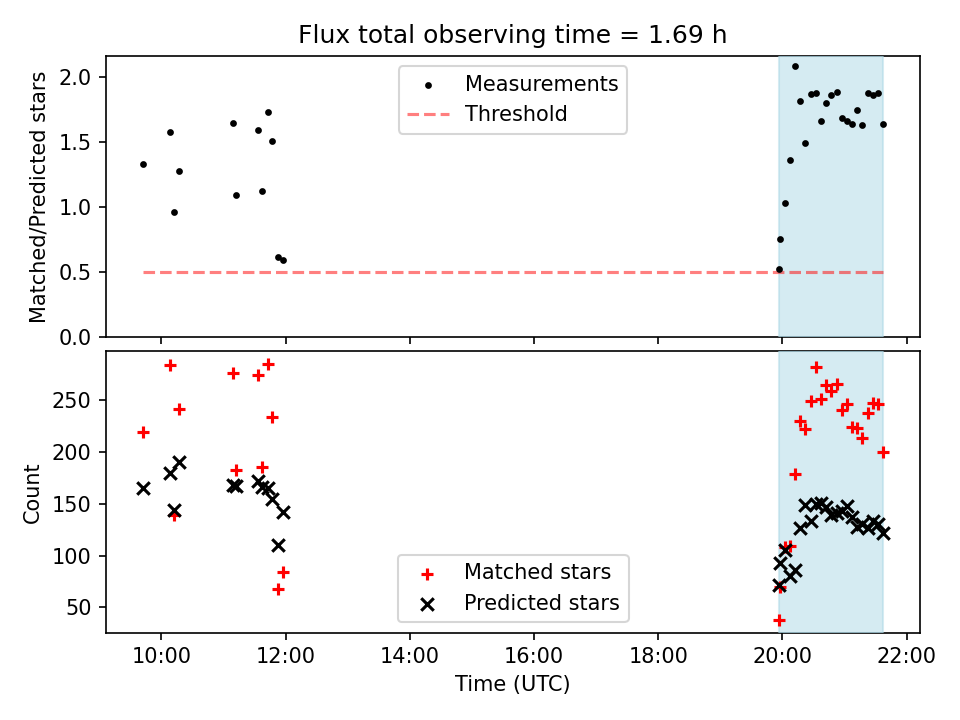 Flux total observing time = 1.69 h

Matched/Predicted stars

2.0
1.5
1.0
0.5
0.0

Measurements
Threshold

Count

250
200
150
100
50

Matched stars
Predicted stars

10:00
12:00
14:00
16:00
18:00
20:00
22:00

Time (UTC)